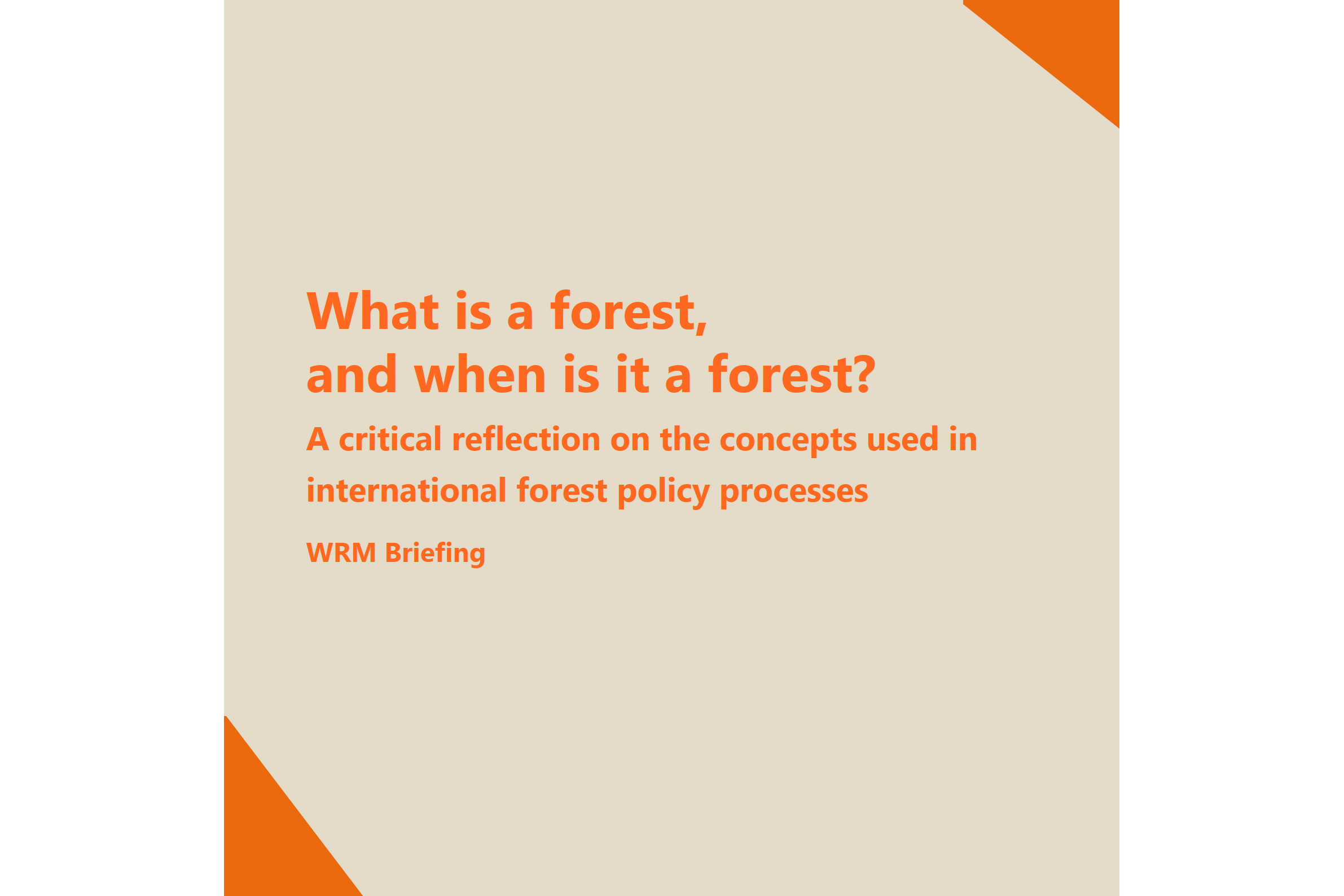 What is a forest,
and when is it a forest?

A critical reflection on the concepts used in international forest policy processes

WRM Briefing